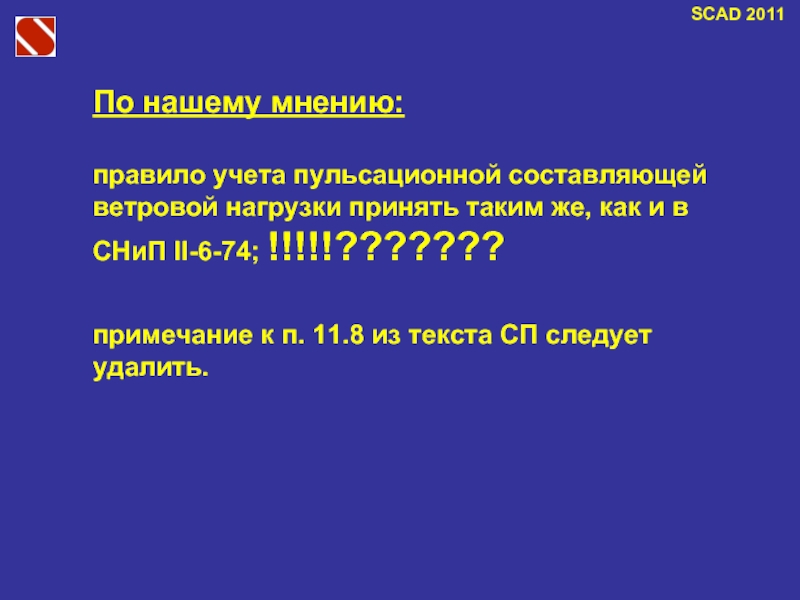 SCAD 2011

По нашему мнению:

правило учета пульсационной составляющей ветровой нагрузки принять таким же, как и в СНиП II-6-74; !!!!!???????

примечание к п. 11.8 из текста СП следует удалить.